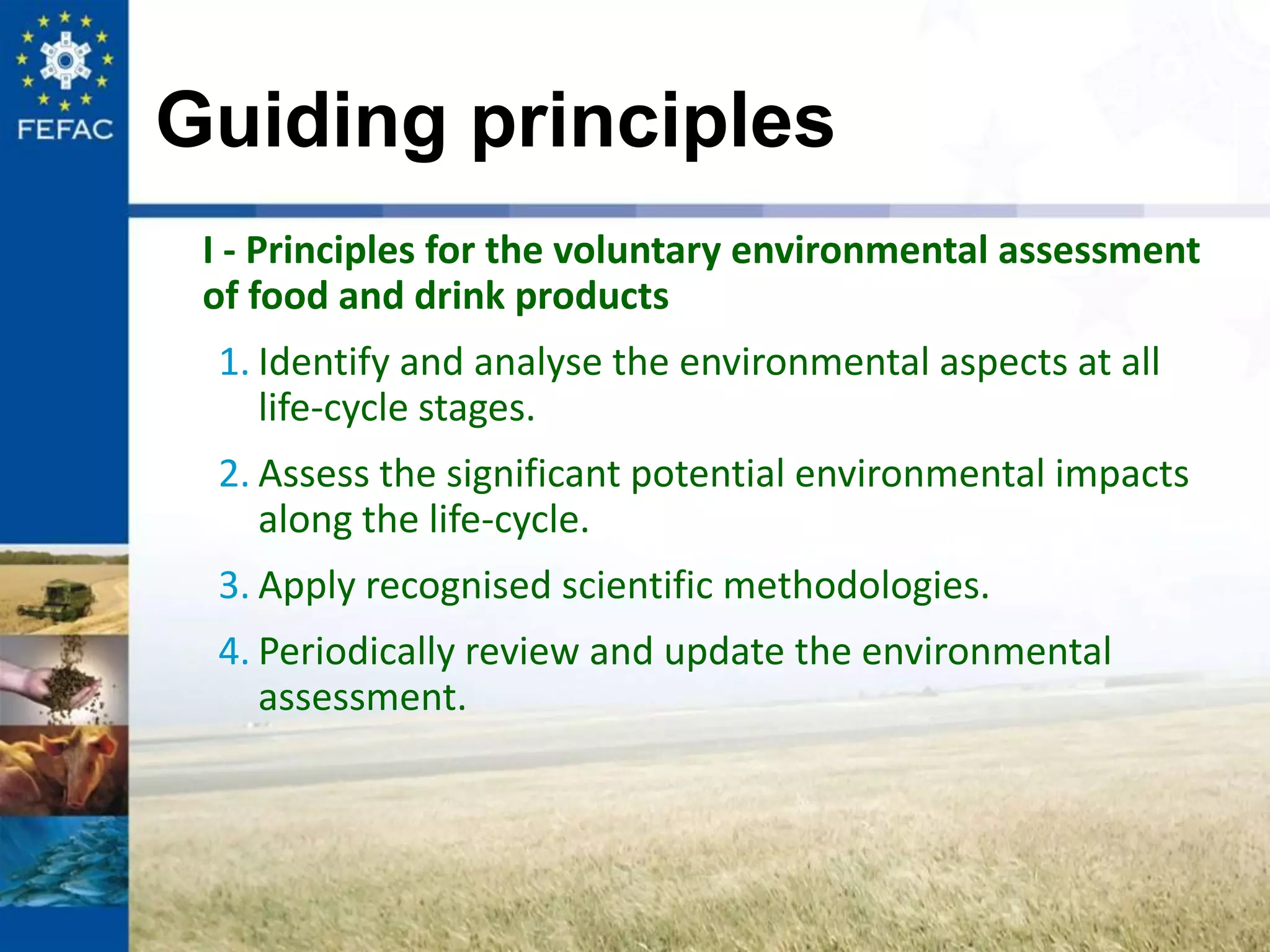 FEFAC

Guiding principles

I - Principles for the voluntary environmental assessment of food and drink products

1. Identify and analyse the environmental aspects at all life-cycle stages.

2. Assess the significant potential environmental impacts along the life-cycle.

3. Apply recognised scientific methodologies.

4. Periodically review and update the environmental assessment.